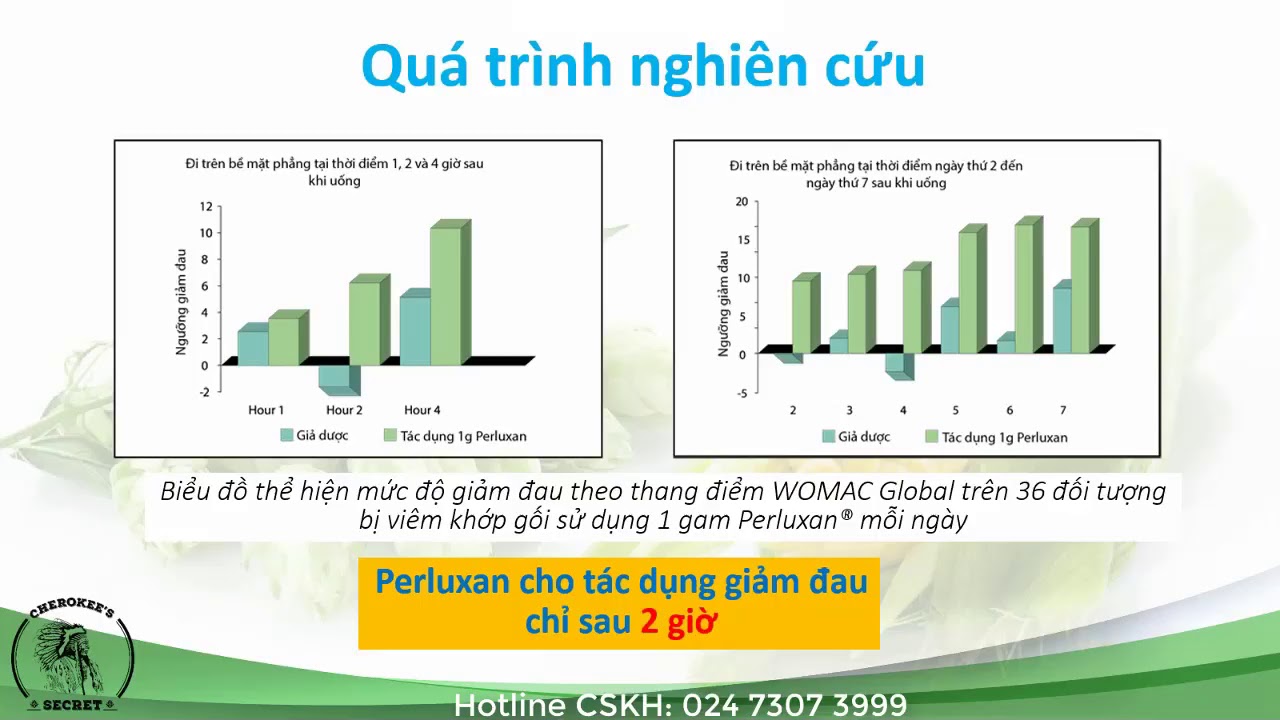 Quá trình nghiên cứu

Đi trên bề mặt phẳng tại thời điểm 1, 2 và 4 giờ sau khi uống

Ngưỡng giảm đau

12
10
8
6
4
2
0
-2

Hour 1 Hour 2 Hour 4

Giả dược Tác dụng 1g Perluxan

Đi trên bề mặt phẳng tại thời điểm ngày thứ 2 đến ngày thứ 7 sau khi uống

Ngưỡng giảm đau

20
15
10
5
0
-5

2 3 4 5 6 7

Giả dược Tác dụng 1g Perluxan

Biểu đồ thể hiện mức độ giảm đau theo thang điểm WOMAC Global trên 36 đối tượng bị viêm khớp gối sử dụng 1 gam Perluxan® mỗi ngày

Perluxan cho tác dụng giảm đau chỉ sau 2 giờ

CHEROKEE'S SECRET

Hotline CSKH: 024 7307 3999